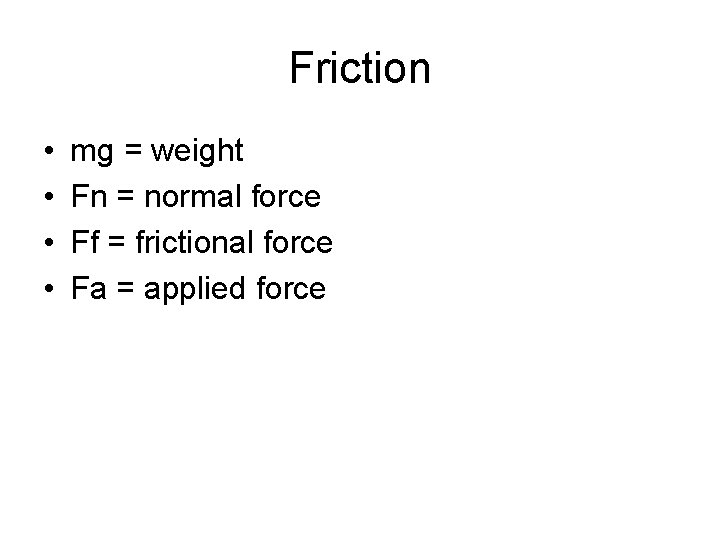 Friction

• mg = weight
• Fn = normal force
• Ff = frictional force
• Fa = applied force